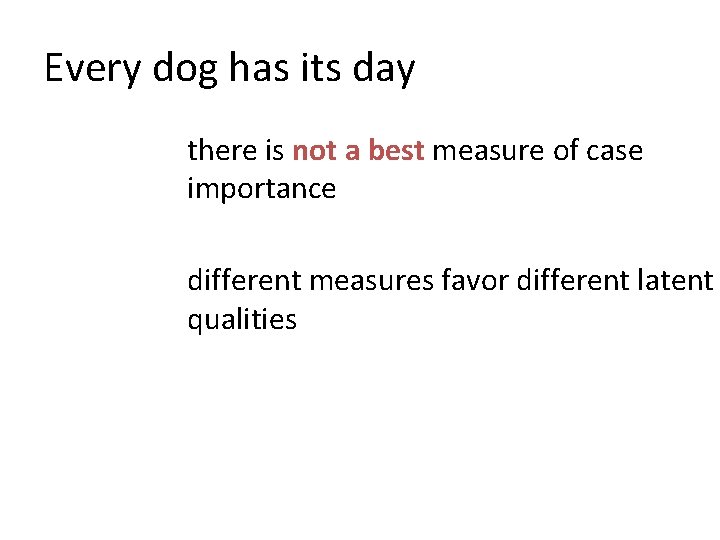 Every dog has its day

there is not a best measure of case importance

different measures favor different latent qualities